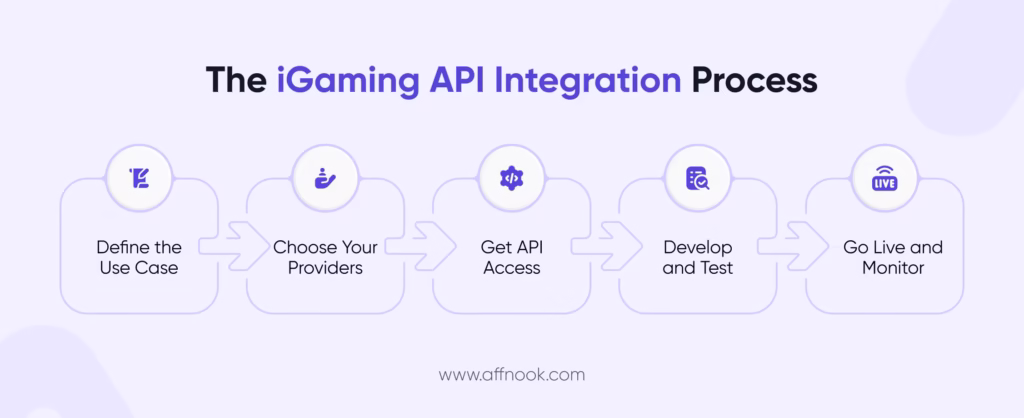 The iGaming API Integration Process

Define the Use Case

Choose Your Providers

Get API Access

Develop and Test

LIVE

Go Live and Monitor

www.affnook.com